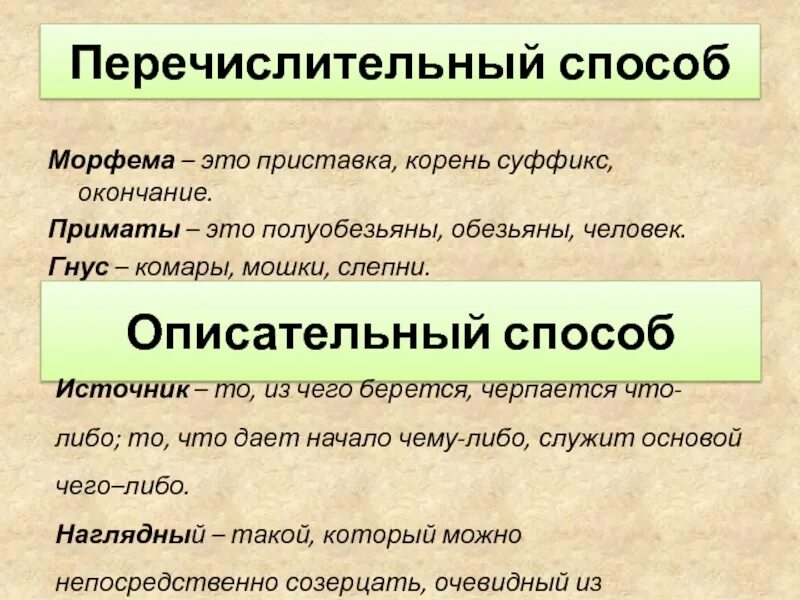 Перечислительный способ

Морфема – это приставка, корень суффикс, окончание.

Приматы – это полуобезьяны, обезьяны, человек.

Гнус – комары, мошки, слепни.

Описательный способ

Источник – то, из чего берется, черпается что-либо; то, что дает начало чему-либо, служит основой чего–либо.

Наглядный – такой, который можно непосредственно созерцать, очевидный из